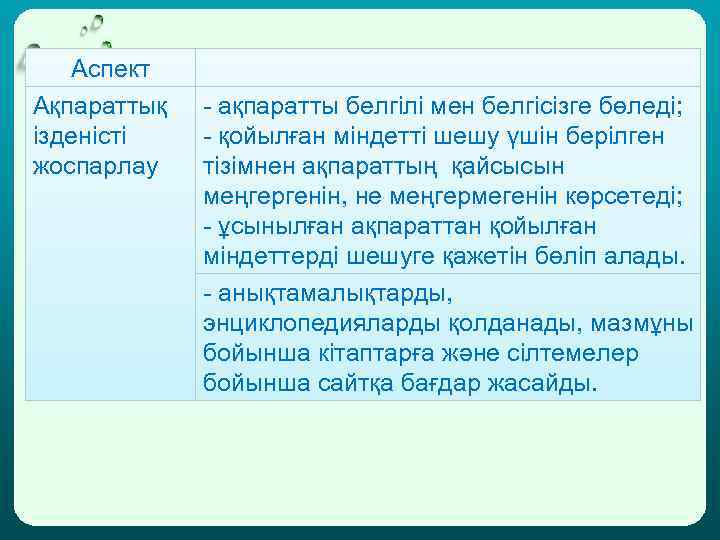 | Аспект | |
|---|---|
| Ақпараттық ізденісті жоспарлау | - ақпаратты белгілі мен белгісізге бөледі; - қойылған міндетті шешу үшін берілген тізімнен ақпараттың қайсысын меңгергенін, не меңгермегенін көрсетеді; - ұсынылған ақпараттан қойылған міндеттерді шешуге қажетін бөліп алады. |
| | - анықтамалықтарды, энциклопедияларды қолданады, мазмұны бойынша кітаптарға және сілтемелер бойынша сайтқа бағдар жасайды. |